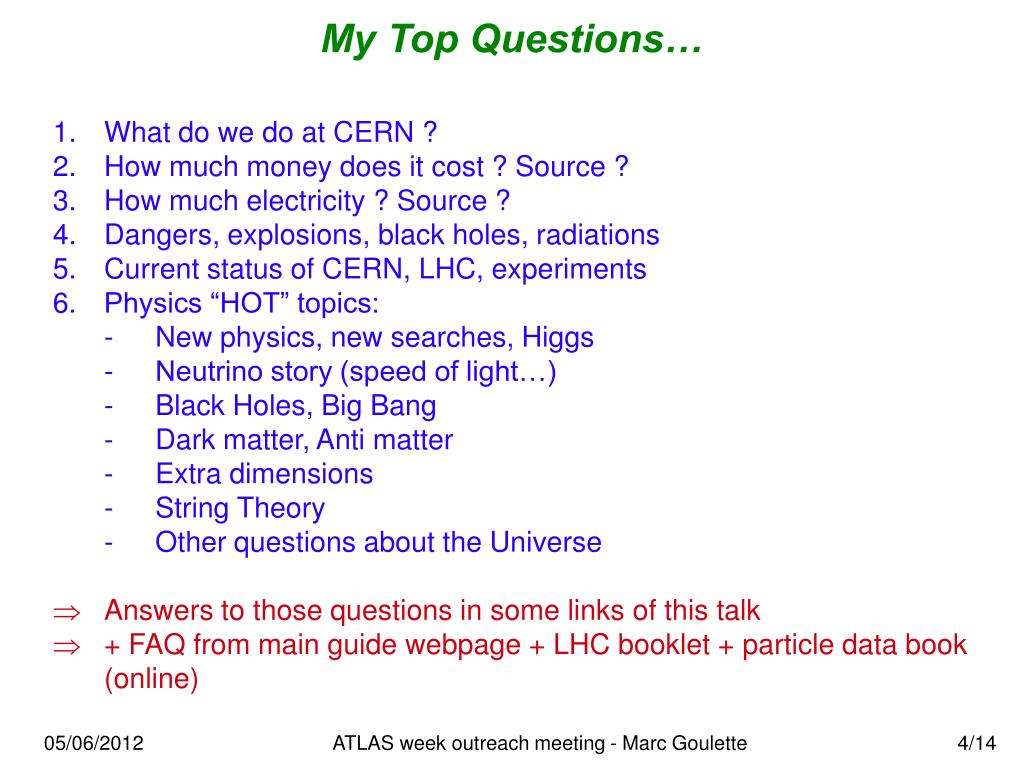 My Top Questions…

1. What do we do at CERN ?
2. How much money does it cost ? Source ?
3. How much electricity ? Source ?
4. Dangers, explosions, black holes, radiations
5. Current status of CERN, LHC, experiments
6. Physics “HOT” topics:
- New physics, new searches, Higgs
- Neutrino story (speed of light…)
- Black Holes, Big Bang
- Dark matter, Anti matter
- Extra dimensions
- String Theory
- Other questions about the Universe

$\Rightarrow$ Answers to those questions in some links of this talk
$\Rightarrow$ + FAQ from main guide webpage + LHC booklet + particle data book (online)

05/06/2012 ATLAS week outreach meeting - Marc Goulette 4/14